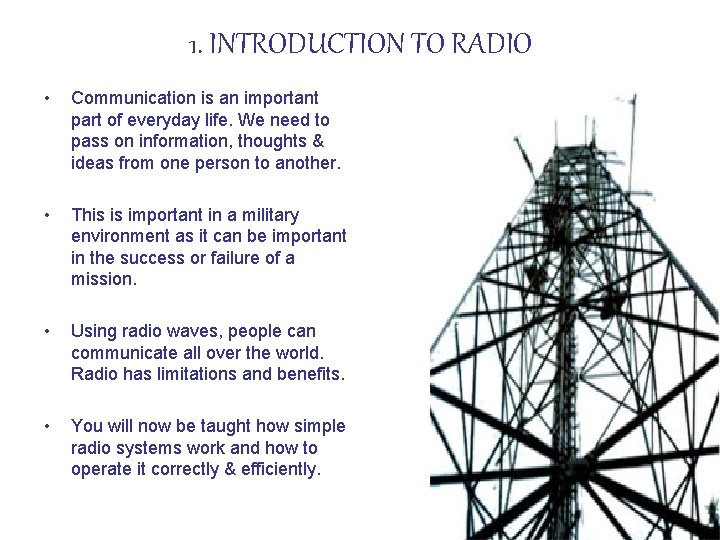 1. INTRODUCTION TO RADIO

• Communication is an important part of everyday life. We need to pass on information, thoughts & ideas from one person to another.

• This is important in a military environment as it can be important in the success or failure of a mission.

• Using radio waves, people can communicate all over the world. Radio has limitations and benefits.

• You will now be taught how simple radio systems work and how to operate it correctly & efficiently.